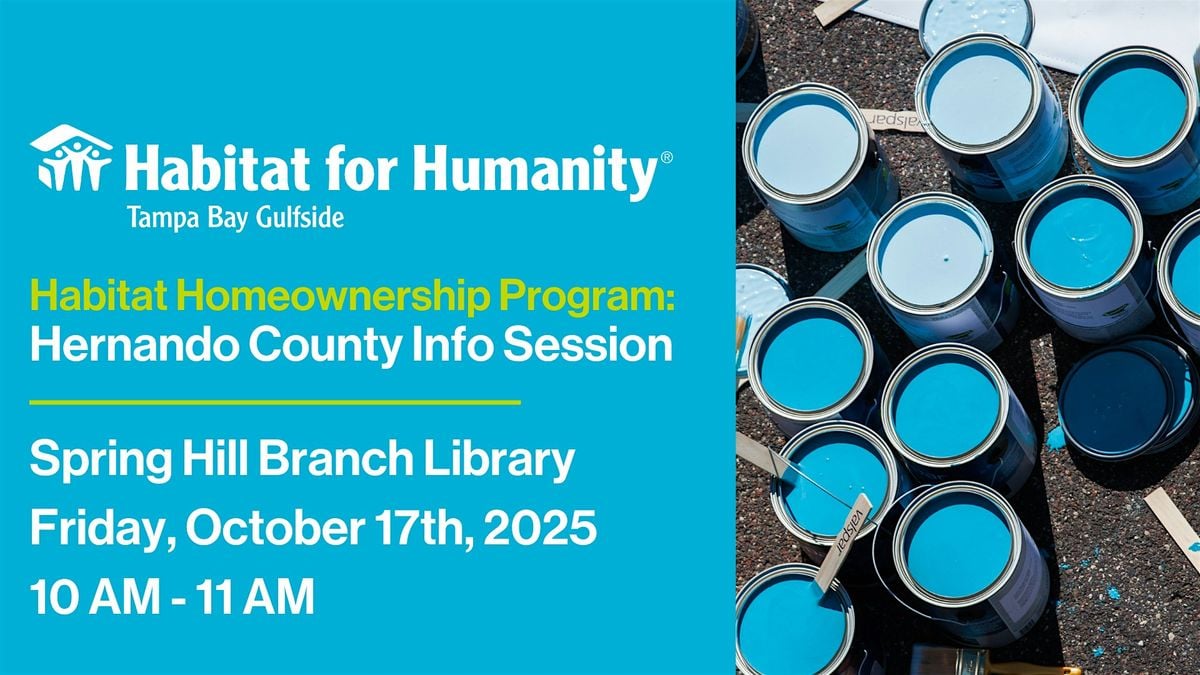 Habitat for Humanity®
Tampa Bay Gulfside

Habitat Homeownership Program:
Hernando County Info Session

Spring Hill Branch Library
Friday, October 17th, 2025
10 AM - 11 AM

valspar

valspar